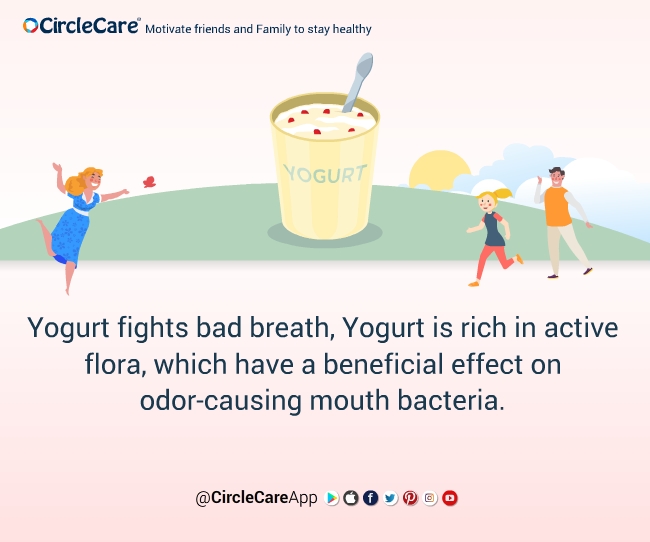 CircleCare® Motivate friends and Family to stay healthy

YOGURT

Yogurt fights bad breath, Yogurt is rich in active flora, which have a beneficial effect on odor-causing mouth bacteria.

@CircleCareApp